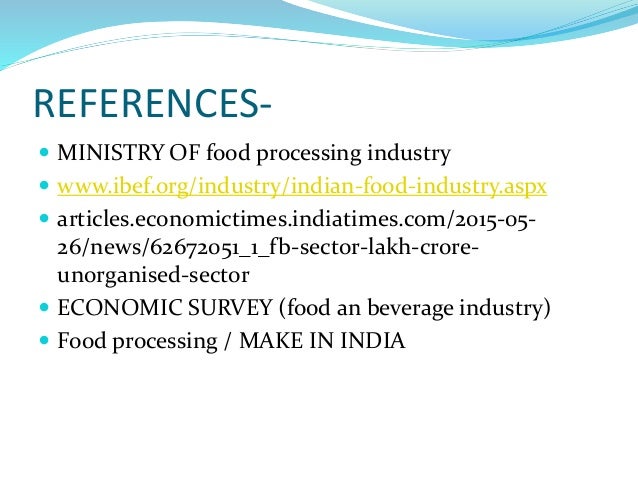 REFERENCES-

- MINISTRY OF food processing industry
- www.ibef.org/industry/indian-food-industry.aspx
- articles.economictimes.indiatimes.com/2015-05-26/news/62672051_1_fb-sector-lakh-crore-unorganised-sector
- ECONOMIC SURVEY (food an beverage industry)
- Food processing / MAKE IN INDIA